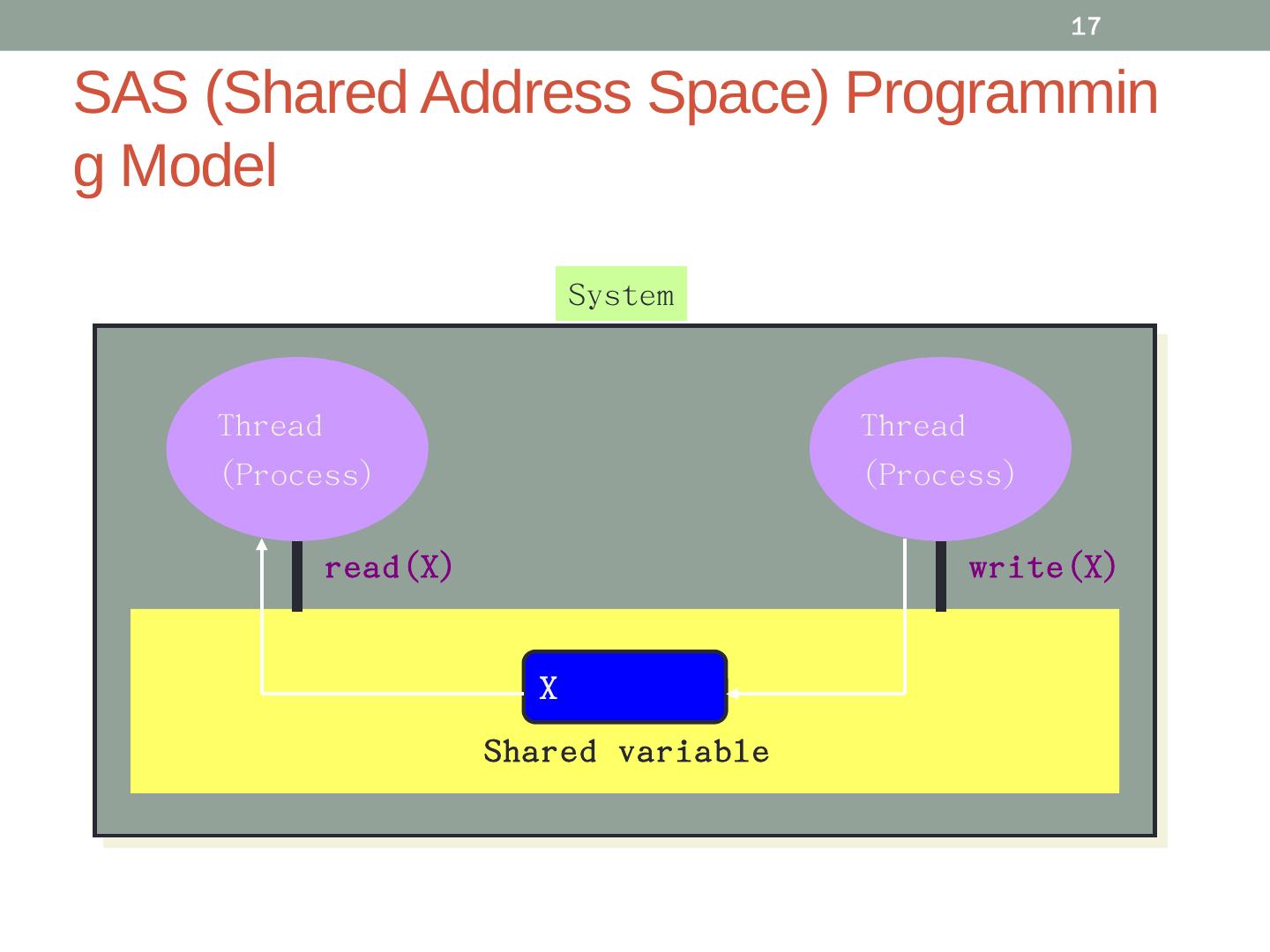 17

SAS (Shared Address Space) Programmin g Model

System

Thread
(Process)

Thread
(Process)

read(X)

write(X)

X

Shared variable